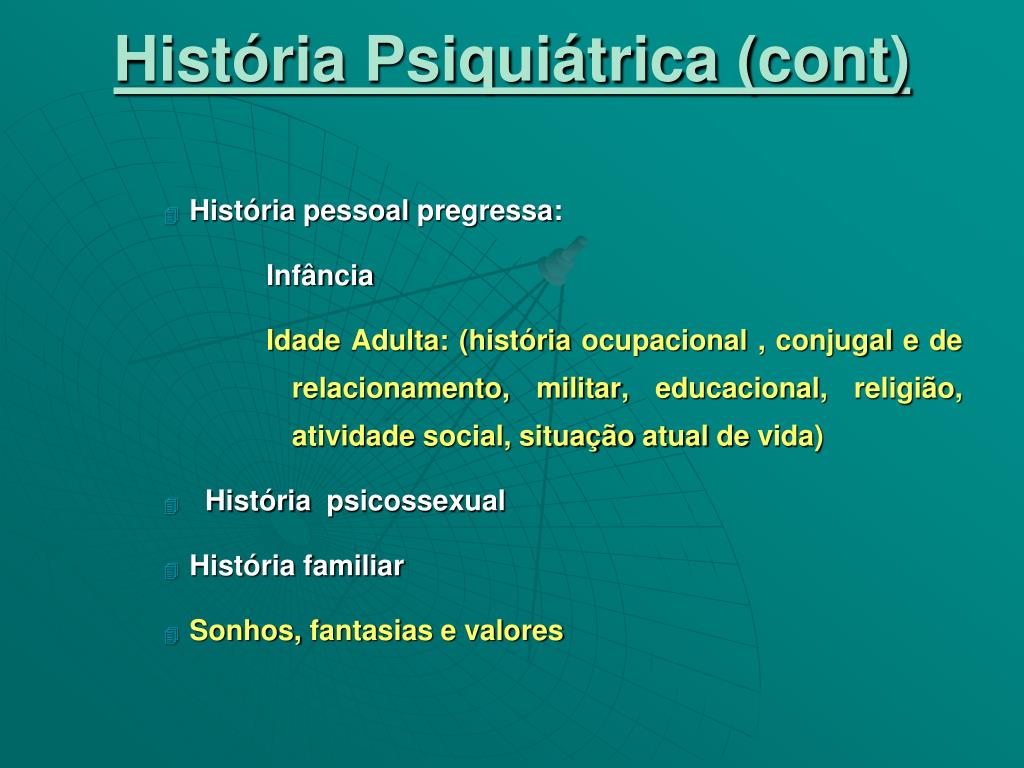 História Psiquiátrica (cont)

História pessoal pregressa:

Infância

Idade Adulta: (história ocupacional , conjugal e de relacionamento, militar, educacional, religião, atividade social, situação atual de vida)

História psicossexual

História familiar

Sonhos, fantasias e valores